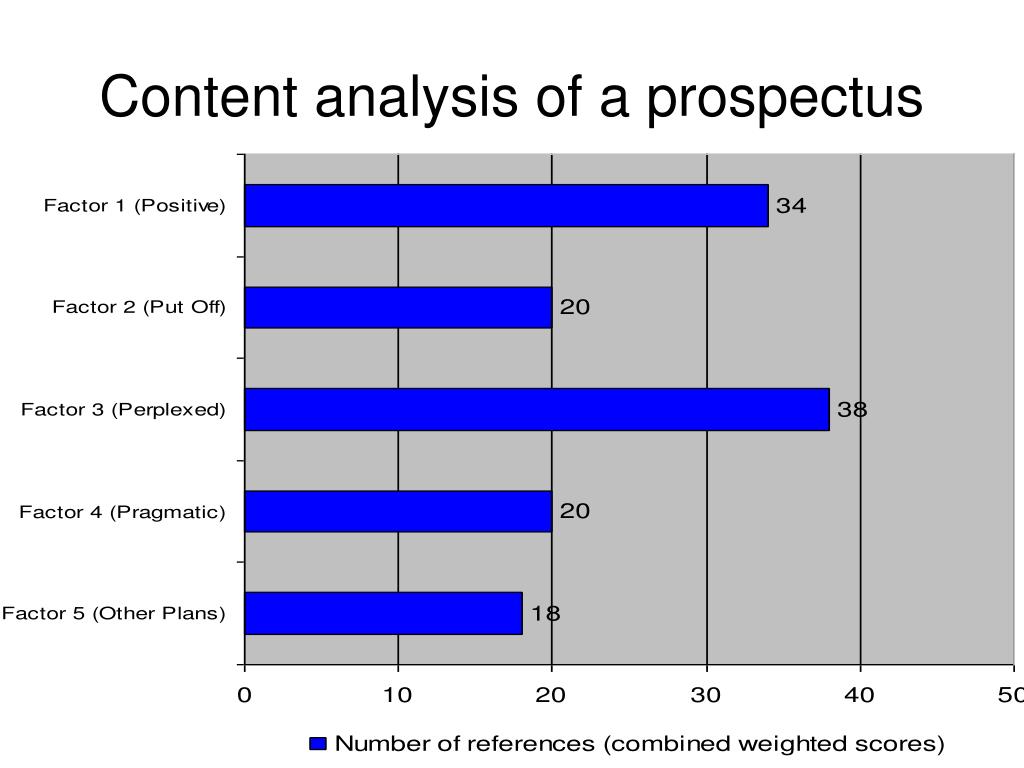 Content analysis of a prospectus

Factor 1 (Positive) 34
Factor 2 (Put Off) 20
Factor 3 (Perplexed) 38
Factor 4 (Pragmatic) 20
Factor 5 (Other Plans) 18

0 10 20 30 40 50

Number of references (combined weighted scores)